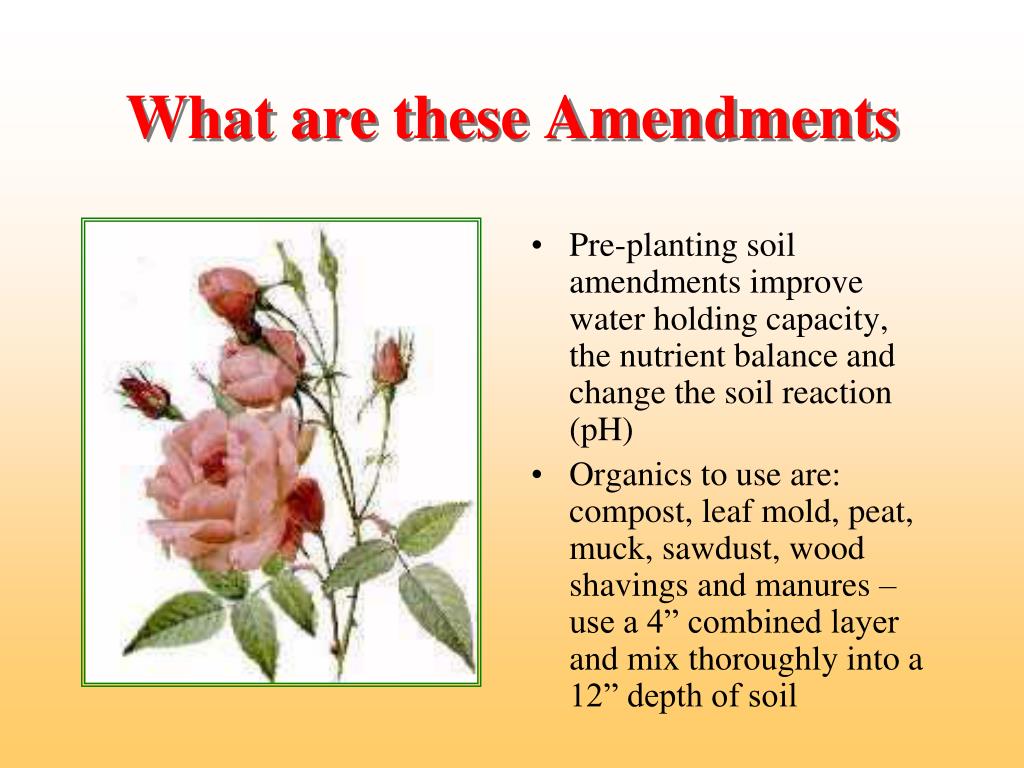 What are these Amendments

• Pre-planting soil amendments improve water holding capacity, the nutrient balance and change the soil reaction (pH)

• Organics to use are: compost, leaf mold, peat, muck, sawdust, wood shavings and manures – use a 4” combined layer and mix thoroughly into a 12” depth of soil